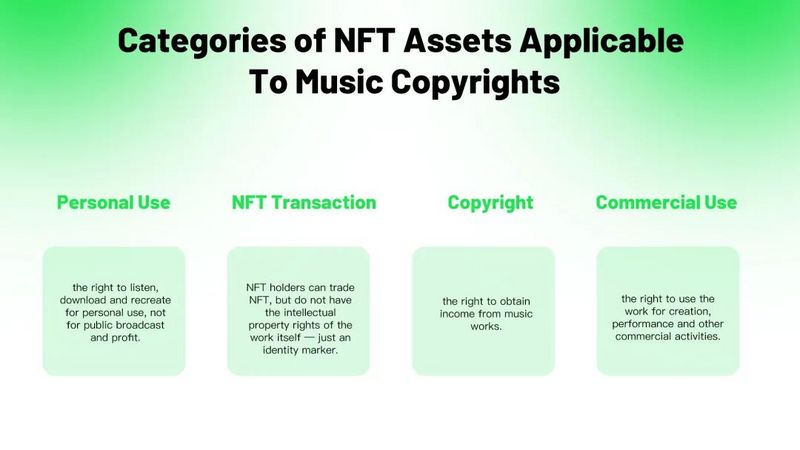 Categories of NFT Assets Applicable To Music Copyrights

Personal Use

the right to listen, download and recreate for personal use, not for public broadcast and profit.

NFT Transaction

NFT holders can trade NFT, but do not have the intellectual property rights of the work itself — just an identity marker.

Copyright

the right to obtain income from music works.

Commercial Use

the right to use the work for creation, performance and other commercial activities.